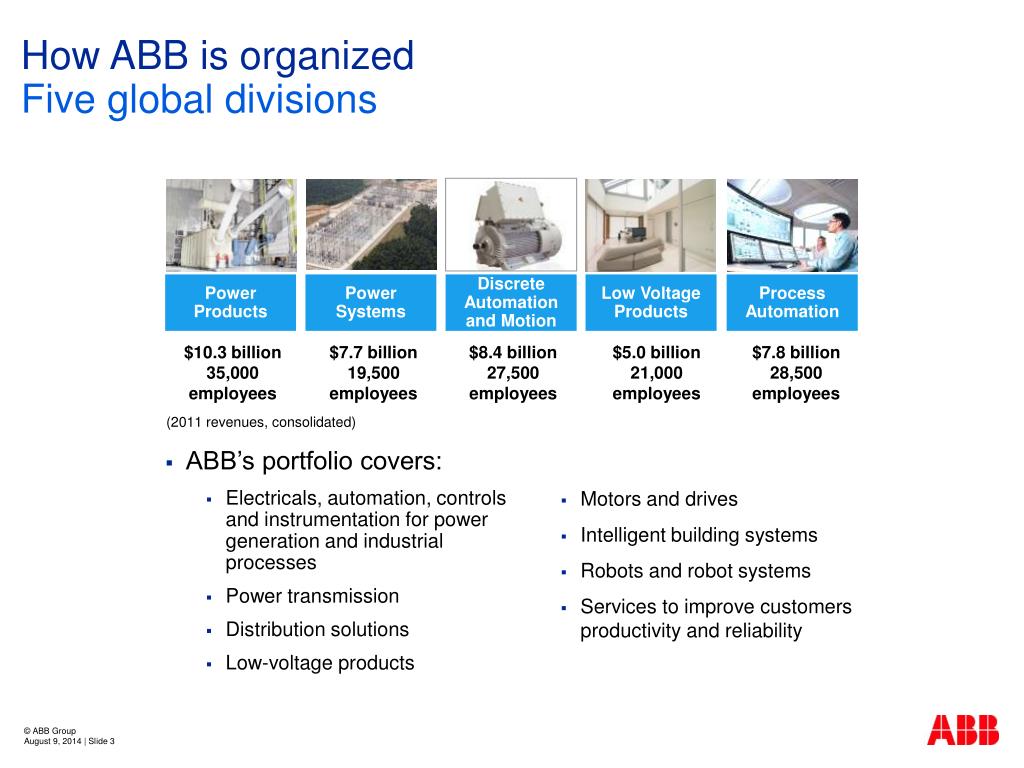 How ABB is organized
Five global divisions

| Power Products | Power Systems | Discrete Automation and Motion | Low Voltage Products | Process Automation |
|---|---|---|---|---|
| $10.3 billion 35,000 employees | $7.7 billion 19,500 employees | $8.4 billion 27,500 employees | $5.0 billion 21,000 employees | $7.8 billion 28,500 employees |

(2011 revenues, consolidated)

▪ ABB's portfolio covers:

▪ Electricals, automation, controls and instrumentation for power generation and industrial processes

▪ Power transmission

▪ Distribution solutions

▪ Low-voltage products

▪ Motors and drives

▪ Intelligent building systems

▪ Robots and robot systems

▪ Services to improve customers productivity and reliability

© ABB Group
August 9, 2014 | Slide 3

ABB